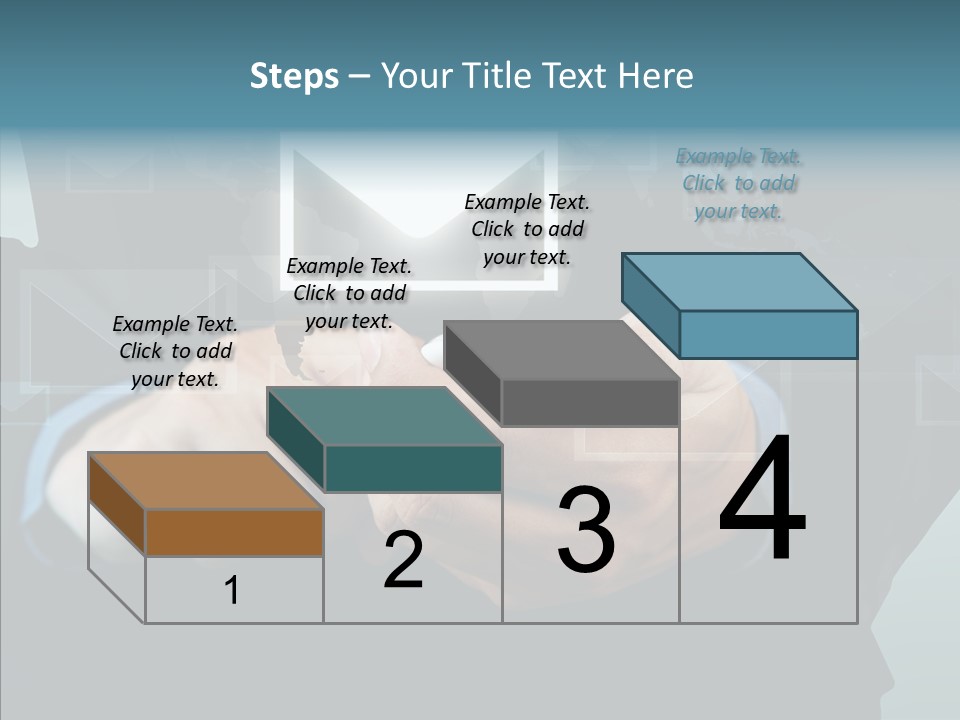 Steps – Your Title Text Here

Example Text. Click to add your text.

Example Text. Click to add your text.

Example Text. Click to add your text.

Example Text. Click to add your text.

1

2

3

4